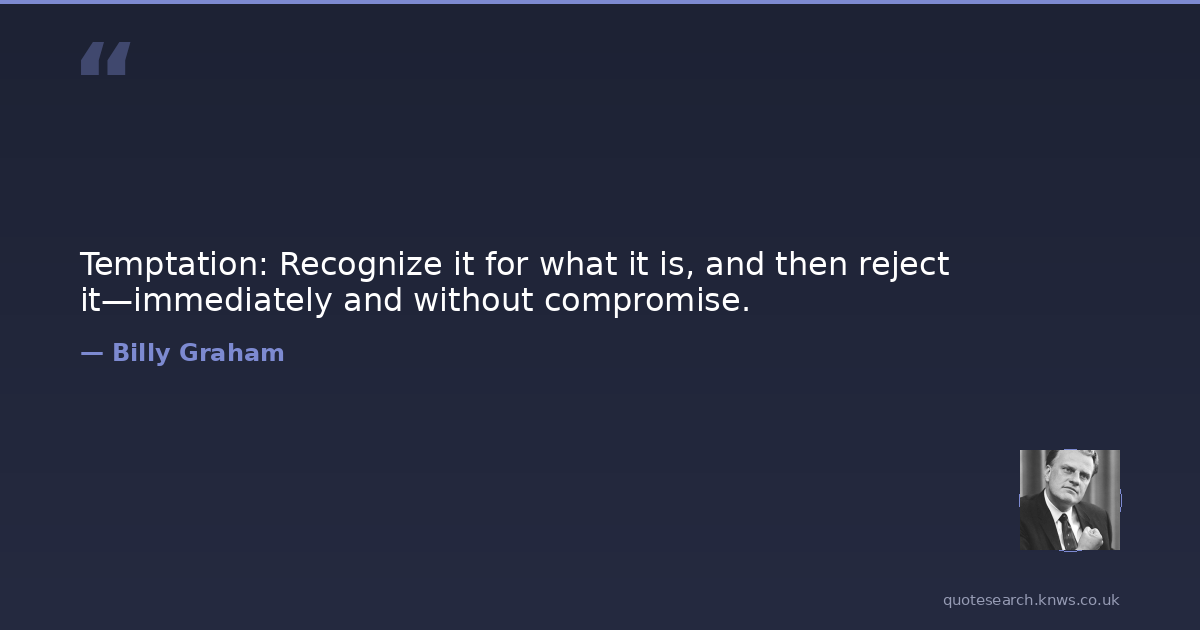 “

Temptation: Recognize it for what it is, and then reject it—immediately and without compromise.

— Billy Graham

quotesearch.knws.co.uk